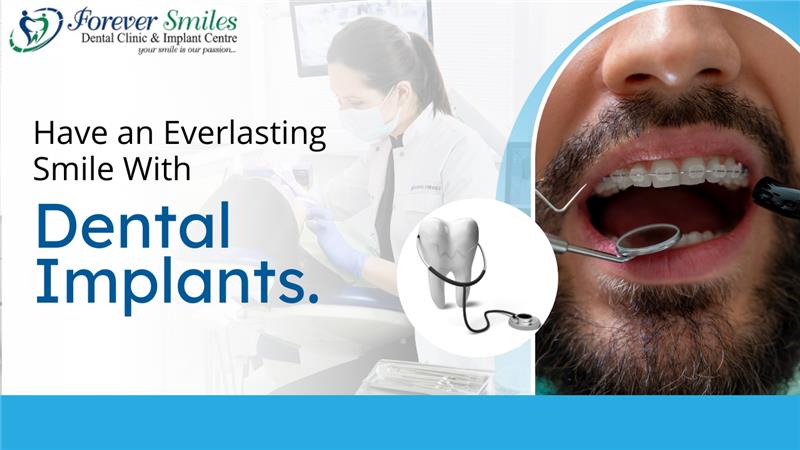 Forever Smiles
Dental Clinic & Implant Centre
your smile is our passion...

Have an Everlasting Smile With

Dental Implants.